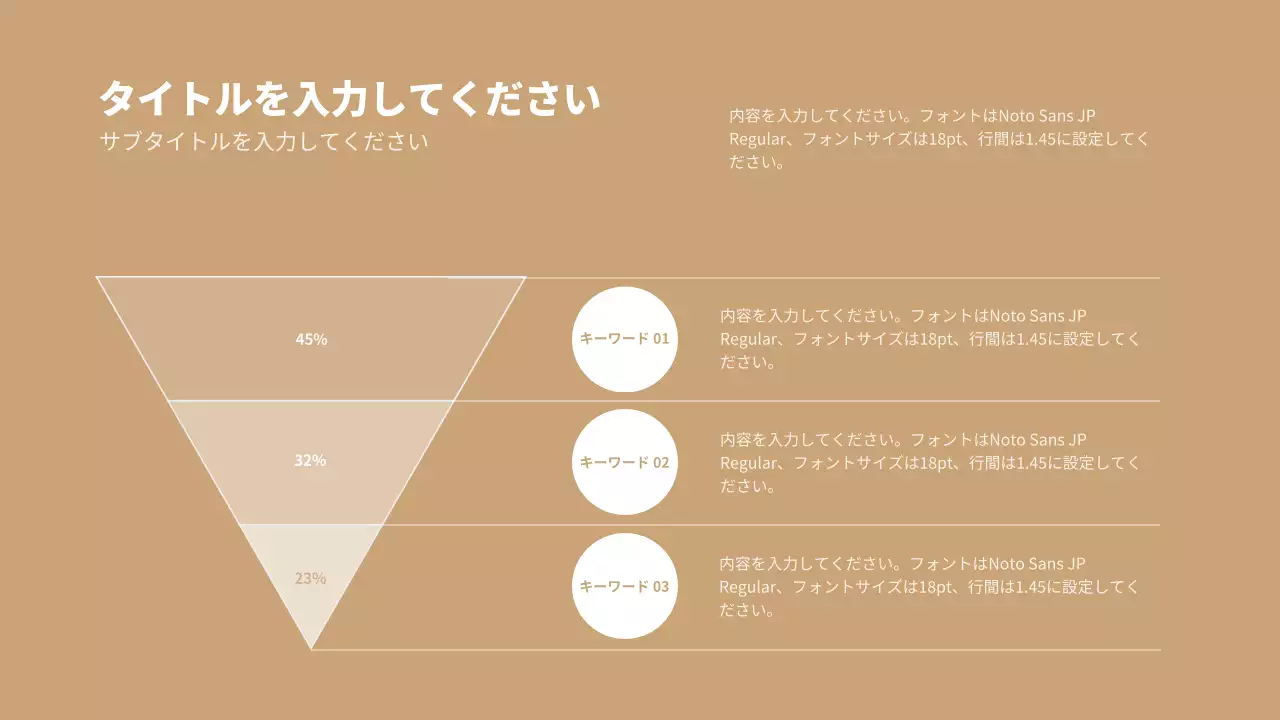 タイトルを入力してください
サブタイトルを入力してください

内容を入力してください。フォントはNoto Sans JP Regular、フォントサイズは18pt、行間は1.45に設定してください。

45%

キーワード 01

内容を入力してください。フォントはNoto Sans JP Regular、フォントサイズは18pt、行間は1.45に設定してください。

32%

キーワード 02

内容を入力してください。フォントはNoto Sans JP Regular、フォントサイズは18pt、行間は1.45に設定してください。

23%

キーワード 03

内容を入力してください。フォントはNoto Sans JP Regular、フォントサイズは18pt、行間は1.45に設定してください。